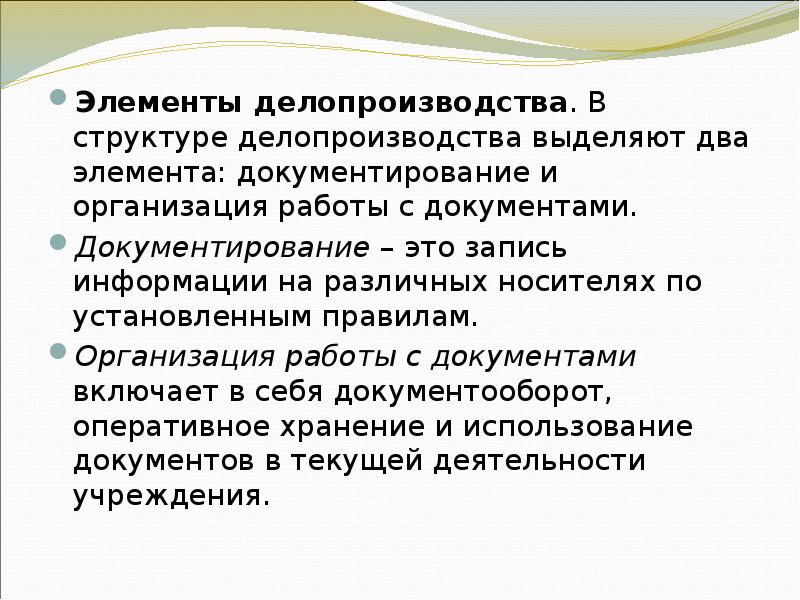 Элементы делопроизводства. В структуре делопроизводства выделяют два элемента: документирование и организация работы с документами.

Документирование – это запись информации на различных носителях по установленным правилам.

Организация работы с документами включает в себя документооборот, оперативное хранение и использование документов в текущей деятельности учреждения.